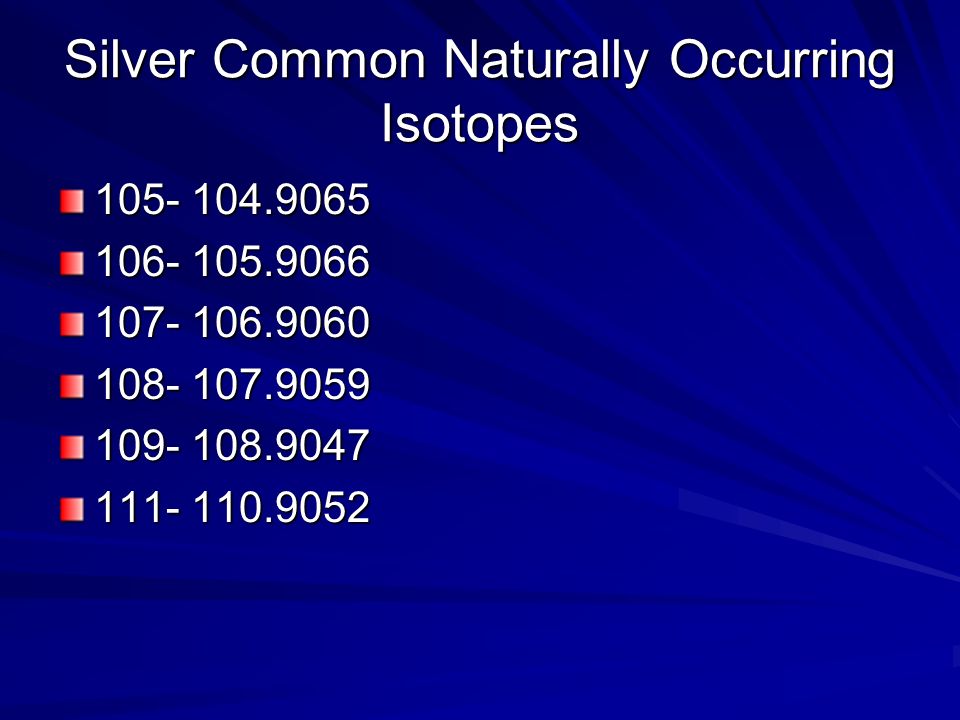 Silver Common Naturally Occurring Isotopes

105- 104.9065
106- 105.9066
107- 106.9060
108- 107.9059
109- 108.9047
111- 110.9052